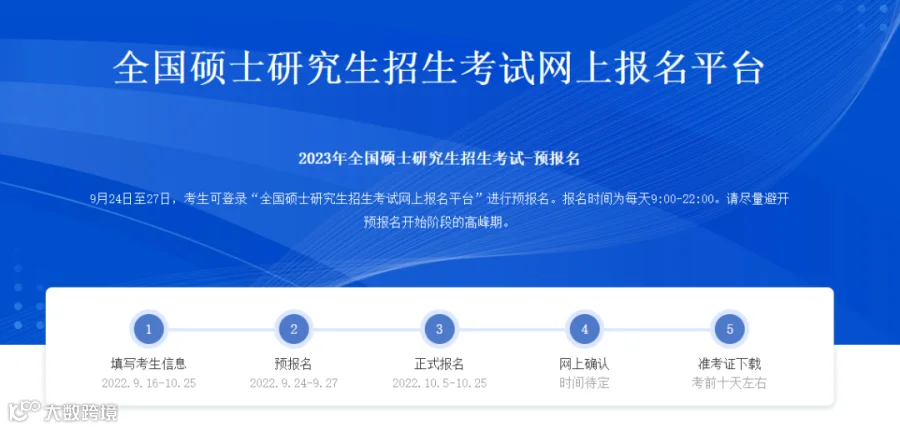 全国硕士研究生招生考试网上报名平台

2023年全国硕士研究生招生考试-预报名

9月24日至27日，考生可登录“全国硕士研究生招生考试网上报名平台”进行预报名。报名时间为每天9:00-22:00。请尽量避开预报名开始阶段的高峰期。

1
填写考生信息
2022.9.16-10.25

2
预报名
2022.9.24-9.27

3
正式报名
2022.10.5-10.25

4
网上确认
时间待定

5
准考证下载
考前十天左右

大数跨境